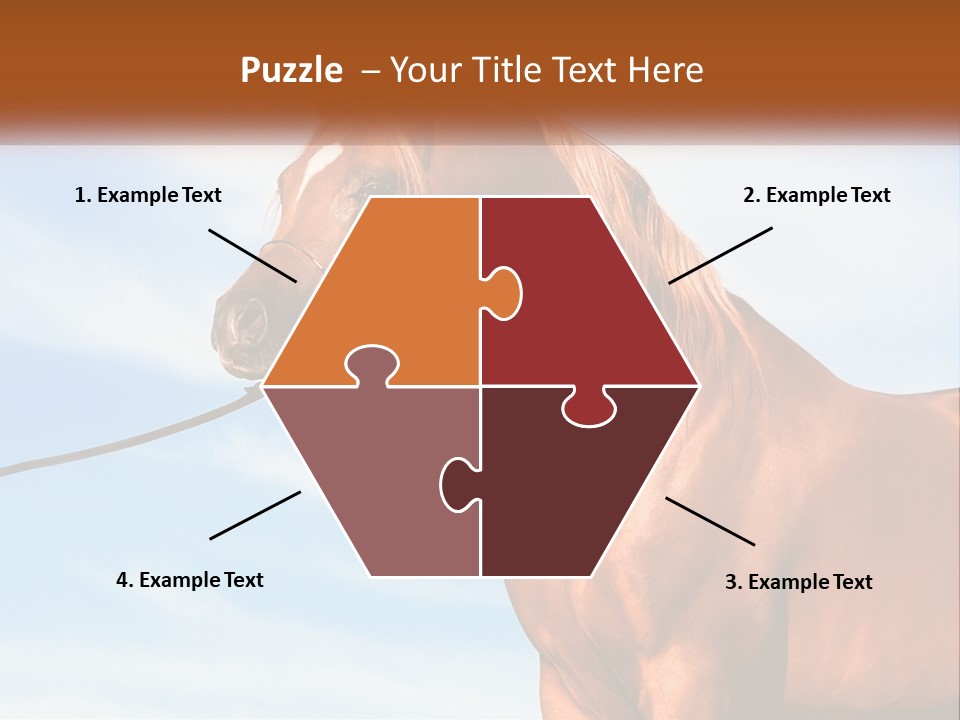 Puzzle – Your Title Text Here

1. Example Text

2. Example Text

4. Example Text

3. Example Text